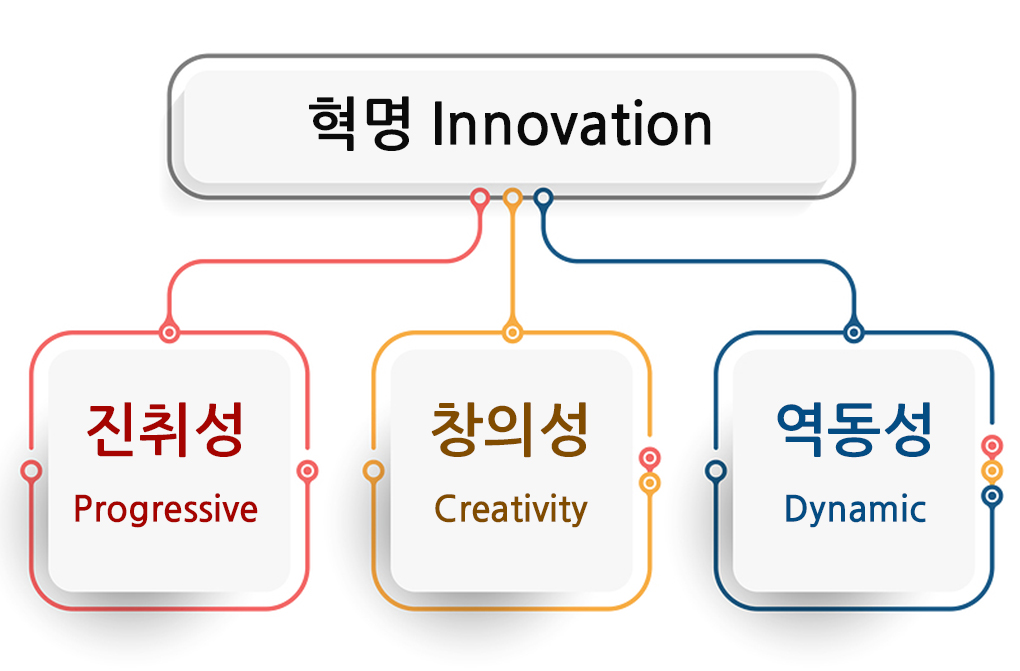 혁명 Innovation

진취성
Progressive

창의성
Creativity

역동성
Dynamic